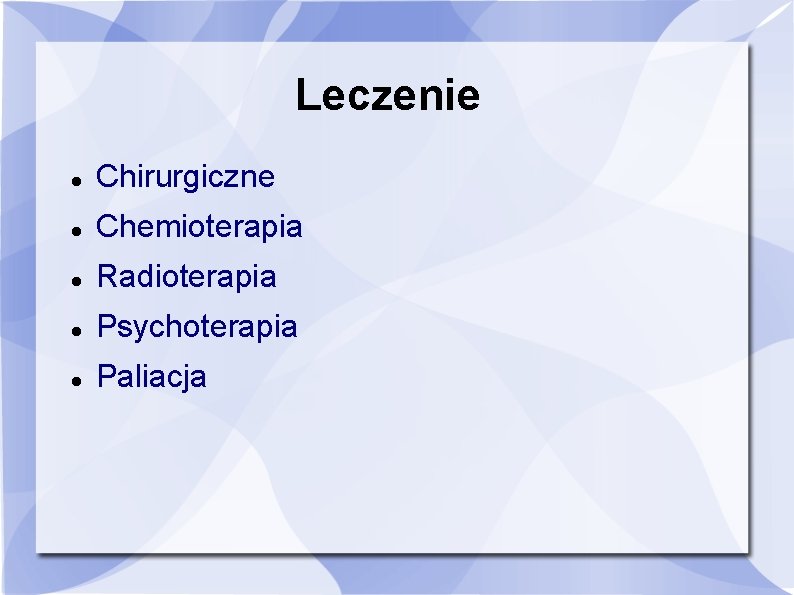 Leczenie

- Chirurgiczne
- Chemioterapia
- Radioterapia
- Psychoterapia
- Paliacja